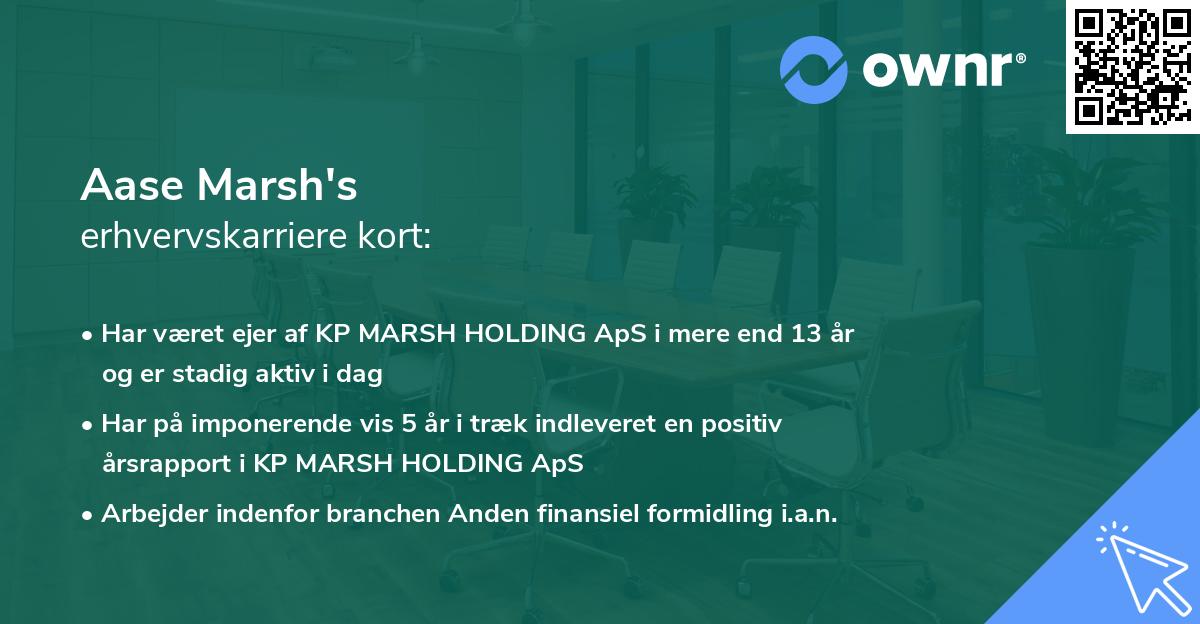 ownr®

Aase Marsh's
erhvervskarriere kort:

• Har været ejer af KP MARSH HOLDING ApS i mere end 13 år og er stadig aktiv i dag
• Har på imponerende vis 5 år i træk indleveret en positiv årsrapport i KP MARSH HOLDING ApS
• Arbejder indenfor branchen Anden finansiel formidling i.a.n.